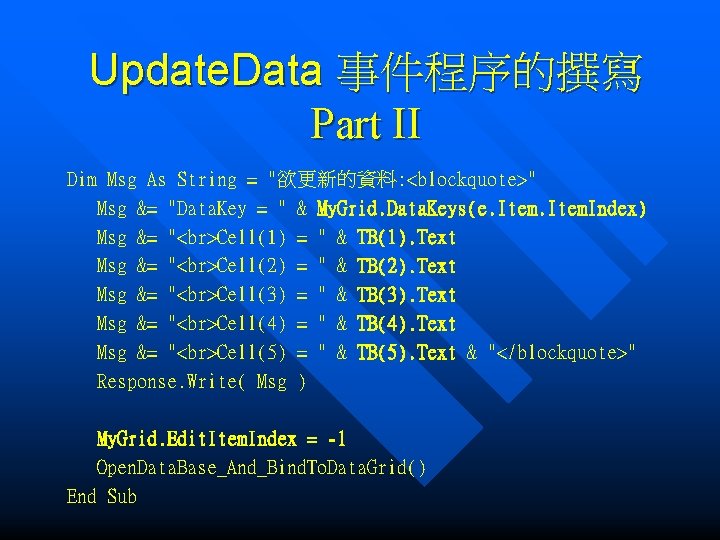 UpdateData 事件程序的撰寫 Part II

Dim Msg As String = "欲更新的資料:<blockquote>"
Msg &= "DataKey = " & MyGrid.DataKeys(e.Item.ItemIndex)
Msg &= "<br>Cell(1) = " & TB(1).Text
Msg &= "<br>Cell(2) = " & TB(2).Text
Msg &= "<br>Cell(3) = " & TB(3).Text
Msg &= "<br>Cell(4) = " & TB(4).Text
Msg &= "<br>Cell(5) = " & TB(5).Text & "</blockquote>"
Response.Write( Msg )

MyGrid.EditItemIndex = -1
OpenDataBase_And_BindToDataGrid()
End Sub